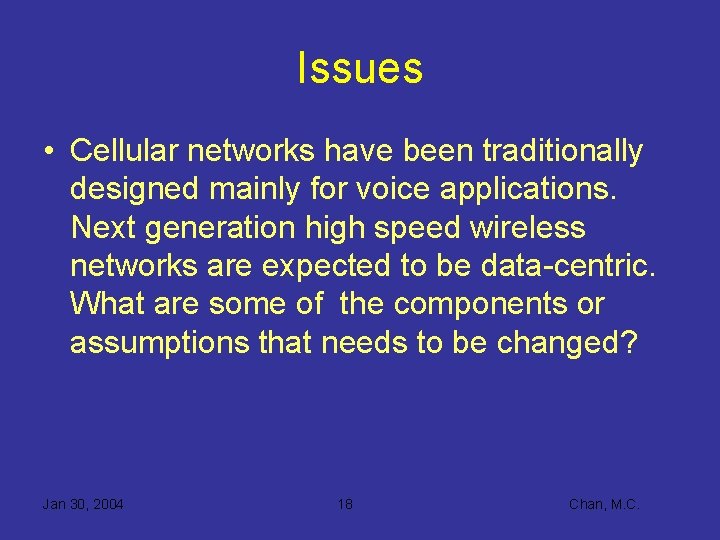 Issues

• Cellular networks have been traditionally designed mainly for voice applications. Next generation high speed wireless networks are expected to be data-centric. What are some of the components or assumptions that needs to be changed?

Jan 30, 2004

18

Chan, M.C.